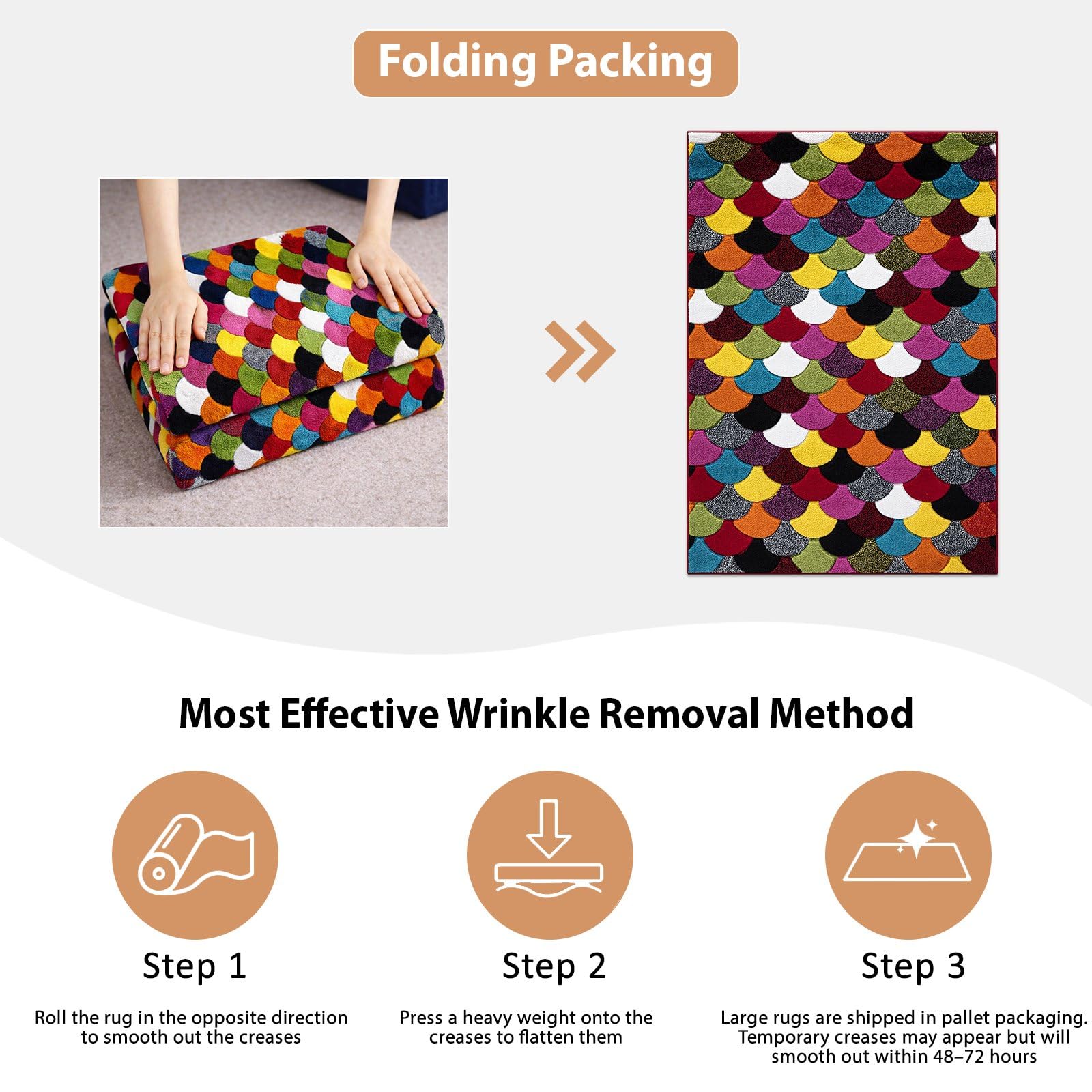 Folding Packing

Most Effective Wrinkle Removal Method

Step 1

Roll the rug in the opposite direction to smooth out the creases

Step 2

Press a heavy weight onto the creases to flatten them

Step 3

Large rugs are shipped in pallet packaging. Temporary creases may appear but will smooth out within 48–72 hours